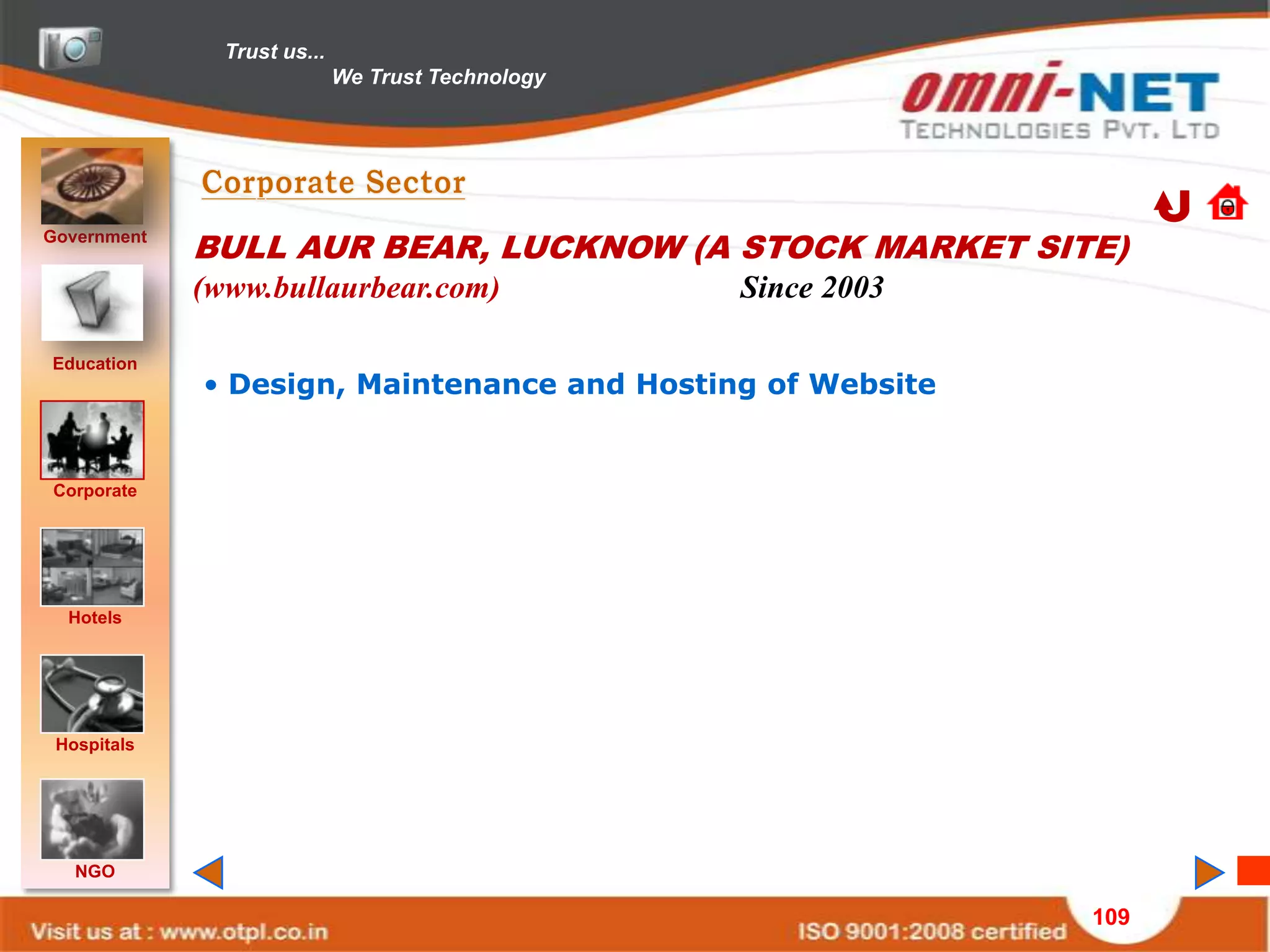 Trust us...
We Trust Technology

omni-NET
TECHNOLOGIES PVT. LTD

Government

Education

Corporate

Hotels

Hospitals

NGO

Corporate Sector

BULL AUR BEAR, LUCKNOW (A STOCK MARKET SITE)
(www.bullaurbear.com) Since 2003

• Design, Maintenance and Hosting of Website

Visit us at : www.otpl.co.in
ISO 9001:2008 certified
109